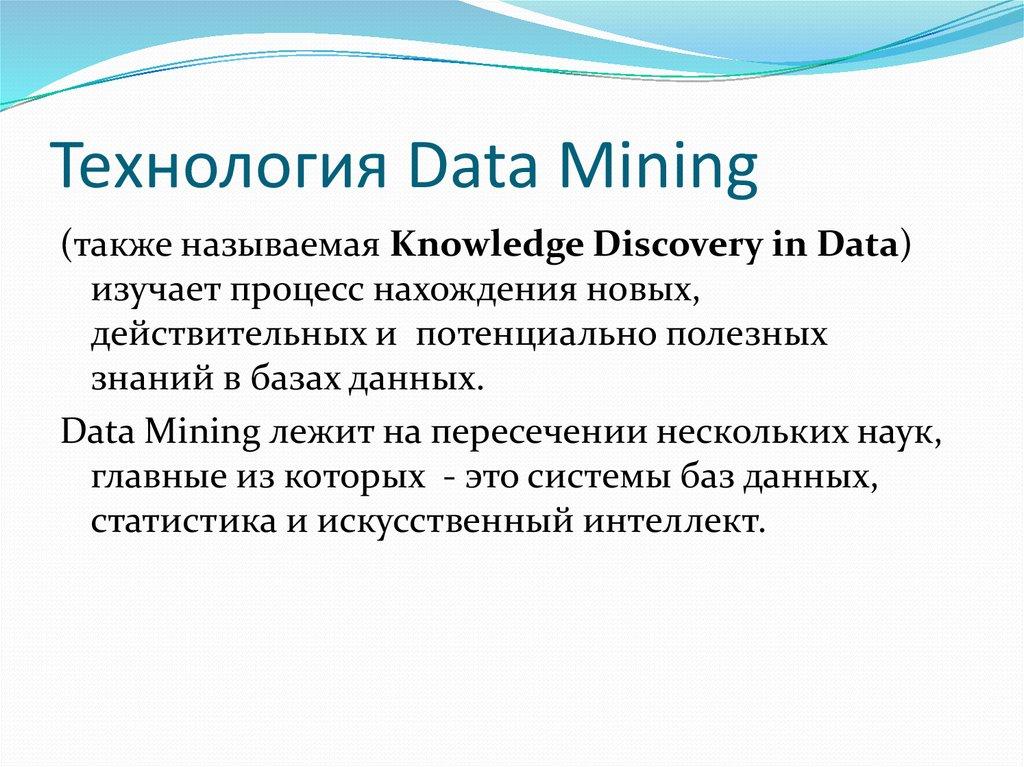 Технология Data Mining

(также называемая Knowledge Discovery in Data) изучает процесс нахождения новых, действительных и  потенциально полезных знаний в базах данных.

Data Mining лежит на пересечении нескольких наук, главные из которых  - это системы баз данных, статистика и искусственный интеллект.